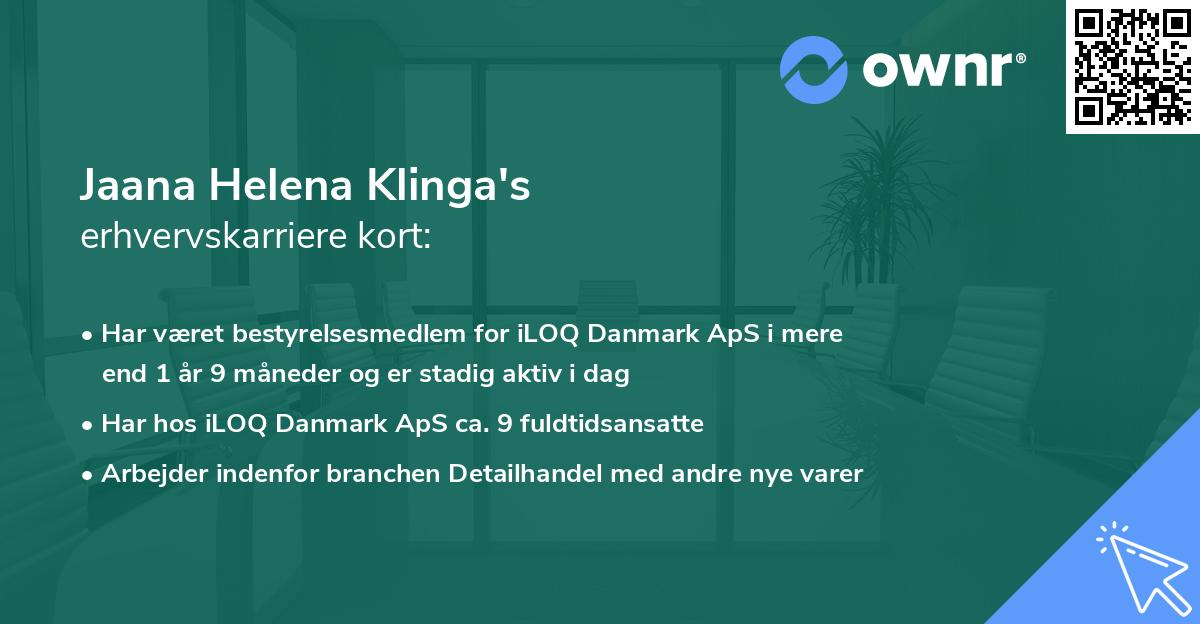 ownr®

Jaana Helena Klinga's
erhvervskarriere kort:

• Har været bestyrelsesmedlem for iLOQ Danmark ApS i mere end 1 år 9 måneder og er stadig aktiv i dag

• Har hos iLOQ Danmark ApS ca. 9 fuldtidsansatte

• Arbejder indenfor branchen Detailhandel med andre nye varer